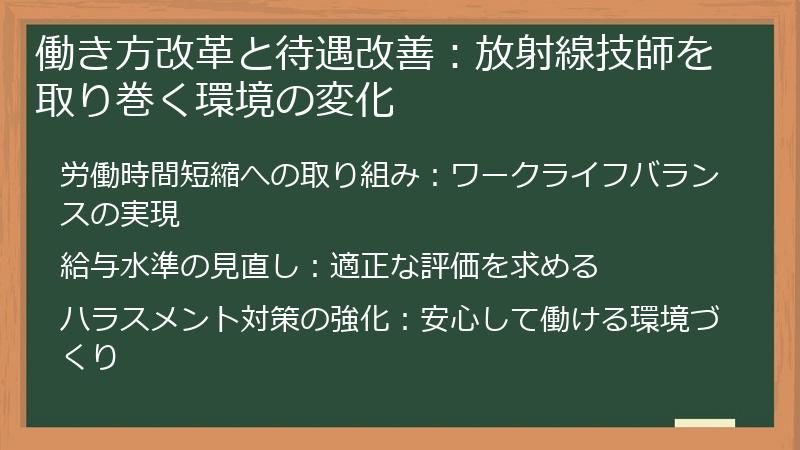 働き方改革と待遇改善：放射線技師を取り巻く環境の変化

労働時間短縮への取り組み：ワークライフバランスの実現

給与水準の見直し：適正な評価を求める

ハラスメント対策の強化：安心して働ける環境づくり